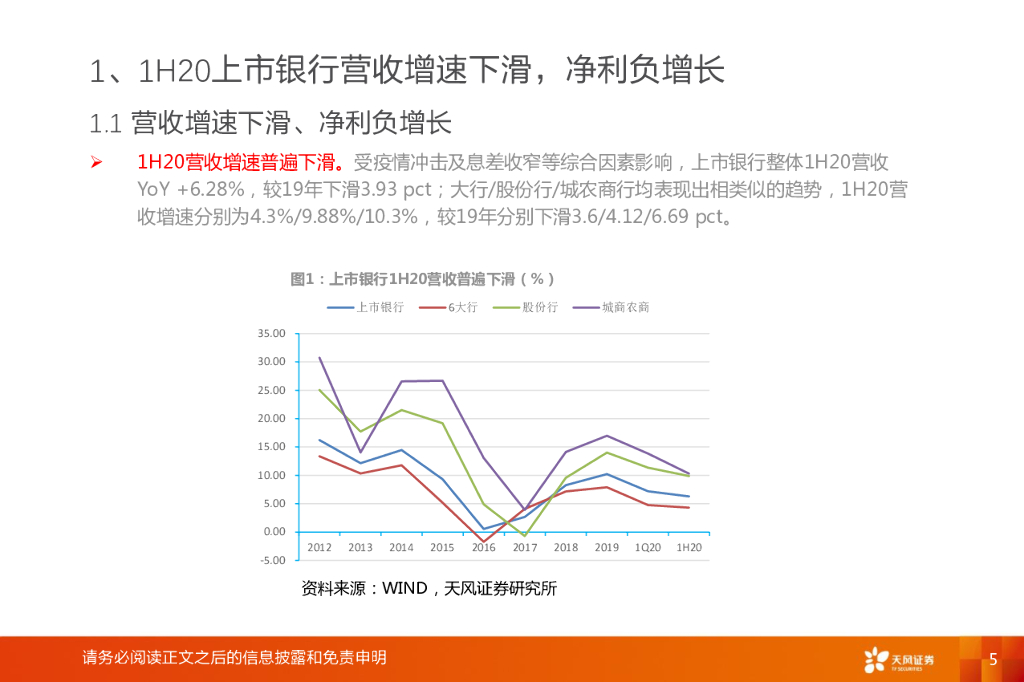 1、1H20上市银行营收增速下滑，净利负增长

1.1 营收增速下滑、净利负增长

➢ 1H20营收增速普遍下滑。受疫情冲击及息差收窄等综合因素影响，上市银行整体1H20营收YoY +6.28%，较19年下滑3.93 pct；大行/股份行/城农商行均表现出相类似的趋势，1H20营收增速分别为4.3%/9.88%/10.3%，较19年分别下滑3.6/4.12/6.69 pct。

图1：上市银行1H20营收普遍下滑（%）

上市银行 6大行 股份行 城商农商

35.00
30.00
25.00
20.00
15.00
10.00
5.00
0.00
-5.00

2012 2013 2014 2015 2016 2017 2018 2019 1Q20 1H20

资料来源：WIND，天风证券研究所

请务必阅读正文之后的信息披露和免责申明

天风证券 TF SECURITIES

5